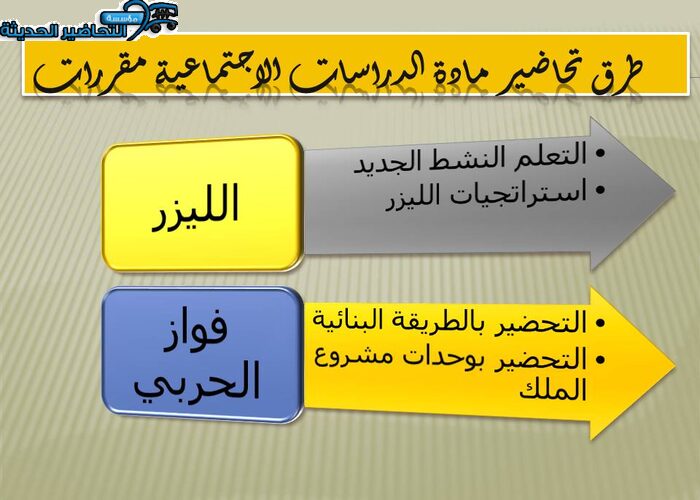 مؤسسة التحاضير الحديثة

طرق تحاضير مادة الدراسات الاجتماعية مقررات

الليزر

• التعلم النشط الجديد
• استراتجيات الليزر

فواز الحربي

• التحضير بالطريقة البنائية
• التحضير بوحدات مشروع الملك